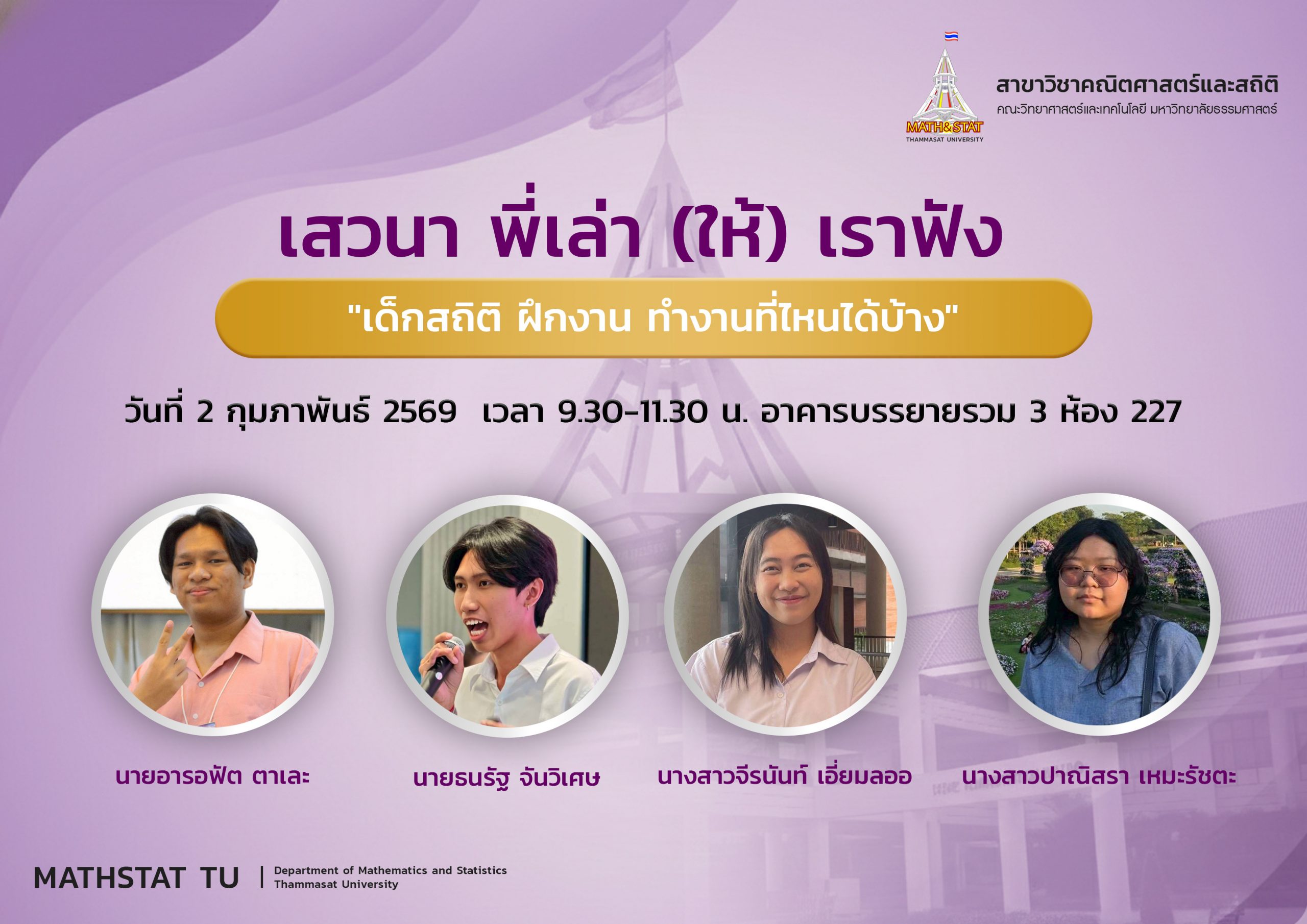 MATH&STAT
THAMMASAT UNIVERSITY

สาขาวิชาคณิตศาสตร์และสถิติ
คณะวิทยาศาสตร์และเทคโนโลยี มหาวิทยาลัยธรรมศาสตร์

เสวนา พี่เล่า (ให้) เราฟัง

"เด็กสถิติ ฝึกงาน ทำงานที่ไหนได้บ้าง"

วันที่ 2 กุมภาพันธ์ 2569 เวลา 9.30-11.30 น. อาคารบรรยายรวม 3 ห้อง 227

นายอารอฟัต ตาเละ

นายธนรัฐ จันวิเศษ

นางสาวจีรนันท์ เอี่ยมลออ

นางสาวปาณิสรา เหมะรัชตะ

MATHSTAT TU | Department of Mathematics and Statistics Thammasat University